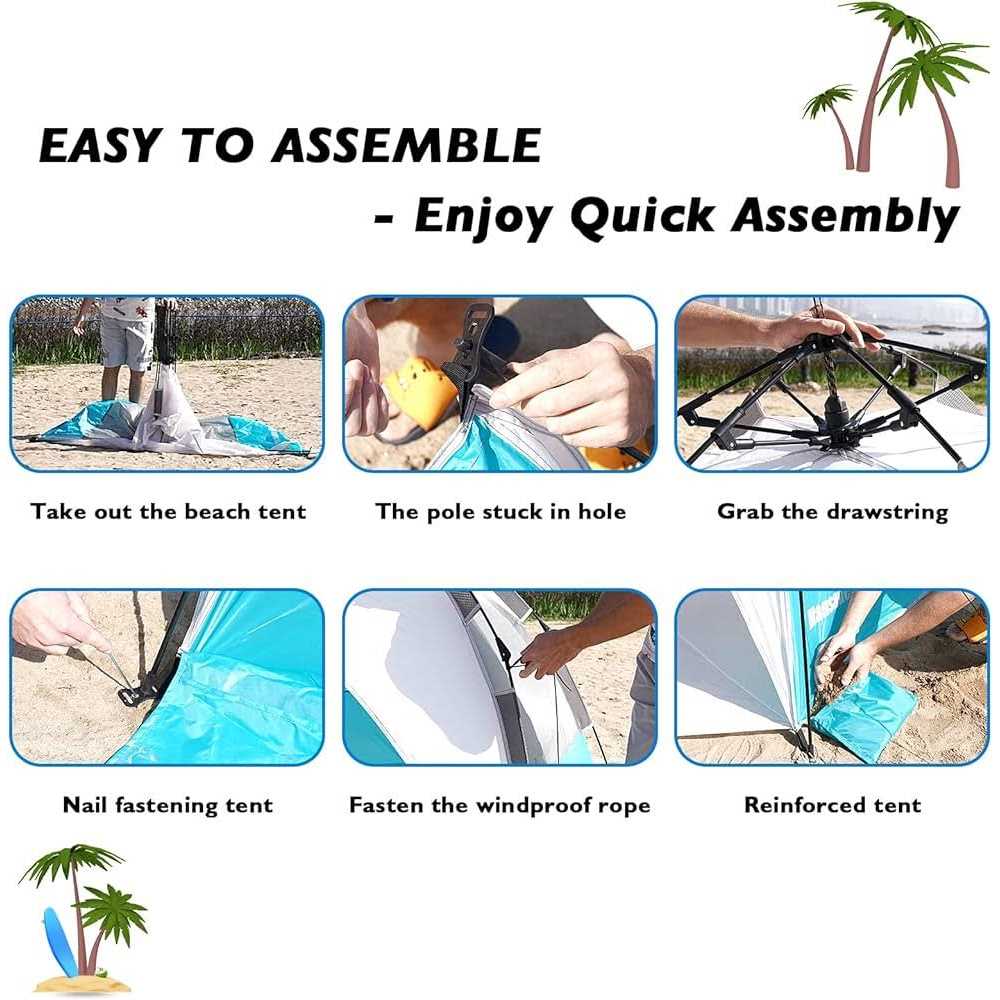 EASY TO ASSEMBLE

- Enjoy Quick Assembly

Take out the beach tent

The pole stuck in hole

Grab the drawstring

Nail fastening tent

Fasten the windproof rope

Reinforced tent